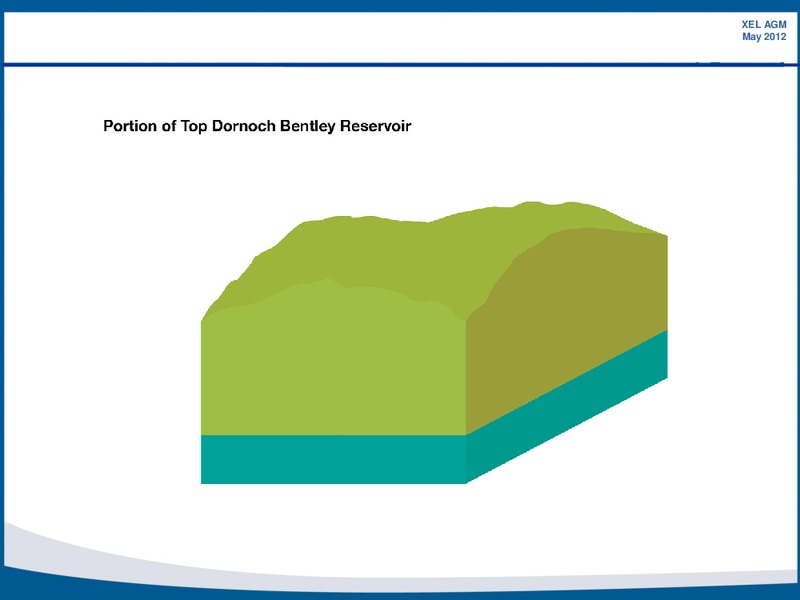 XEL AGM
May 2012

Portion of Top Dornoch Bentley Reservoir